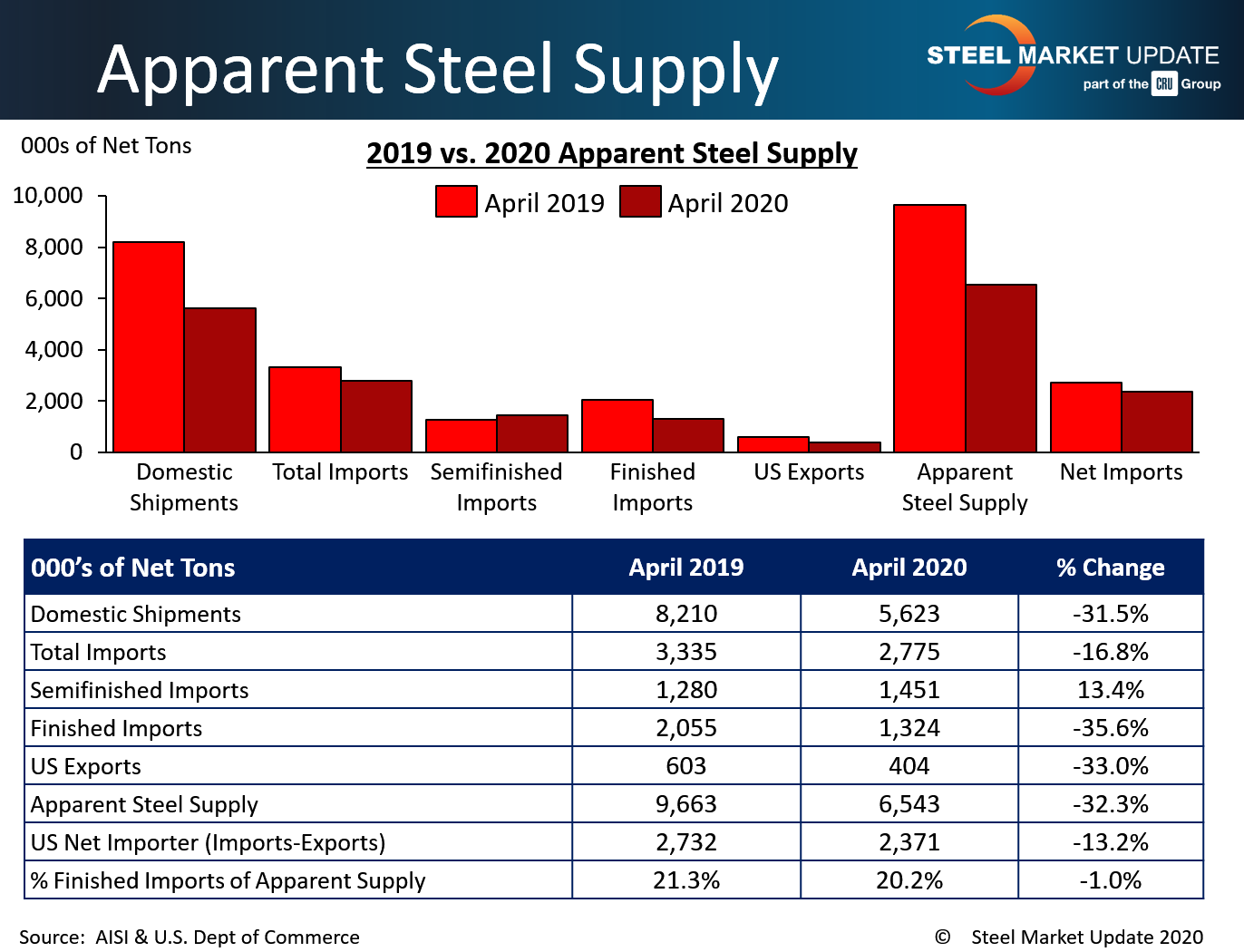 Apparent Steel Supply

STEEL MARKET UPDATE
part of the CRU Group

000s of Net Tons

2019 vs. 2020 Apparent Steel Supply

April 2019 April 2020

10,000
8,000
6,000
4,000
2,000
0

Domestic Shipments
Total Imports
Semifinished Imports
Finished Imports
US Exports
Apparent Steel Supply
Net Imports

| 000's of Net Tons | April 2019 | April 2020 | % Change |
|---|---|---|---|
| Domestic Shipments | 8,210 | 5,623 | -31.5% |
| Total Imports | 3,335 | 2,775 | -16.8% |
| Semifinished Imports | 1,280 | 1,451 | 13.4% |
| Finished Imports | 2,055 | 1,324 | -35.6% |
| US Exports | 603 | 404 | -33.0% |
| Apparent Steel Supply | 9,663 | 6,543 | -32.3% |
| US Net Importer (Imports-Exports) | 2,732 | 2,371 | -13.2% |
| % Finished Imports of Apparent Supply | 21.3% | 20.2% | -1.0% |

Source: AISI & U.S. Dept of Commerce

© Steel Market Update 2020